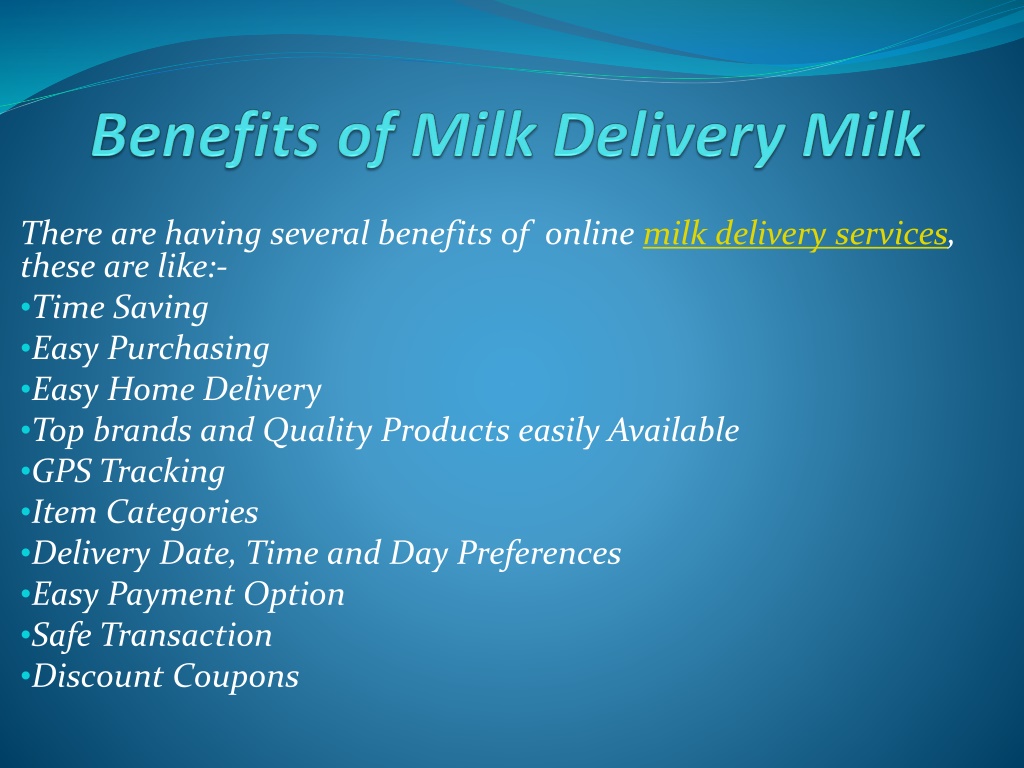 Benefits of Milk Delivery Milk

There are having several benefits of online milk delivery services, these are like:-
•Time Saving
•Easy Purchasing
•Easy Home Delivery
•Top brands and Quality Products easily Available
•GPS Tracking
•Item Categories
•Delivery Date, Time and Day Preferences
•Easy Payment Option
•Safe Transaction
•Discount Coupons